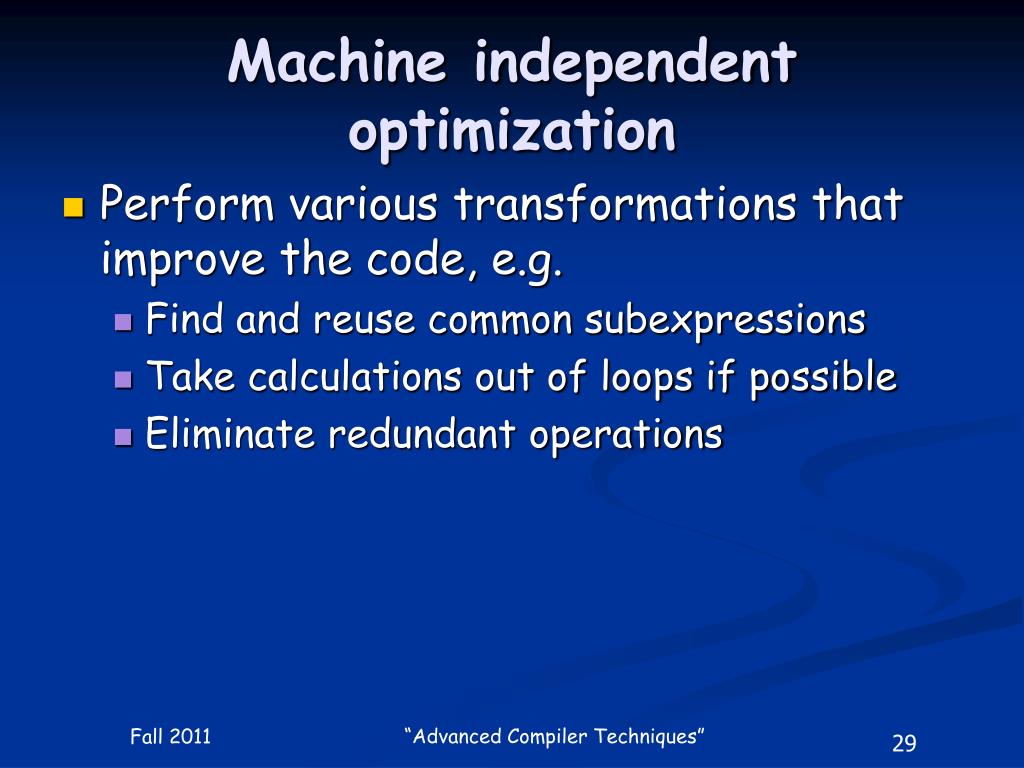 Machine independent optimization

Perform various transformations that improve the code, e.g.
Find and reuse common subexpressions
Take calculations out of loops if possible
Eliminate redundant operations

Fall 2011
“Advanced Compiler Techniques”
29